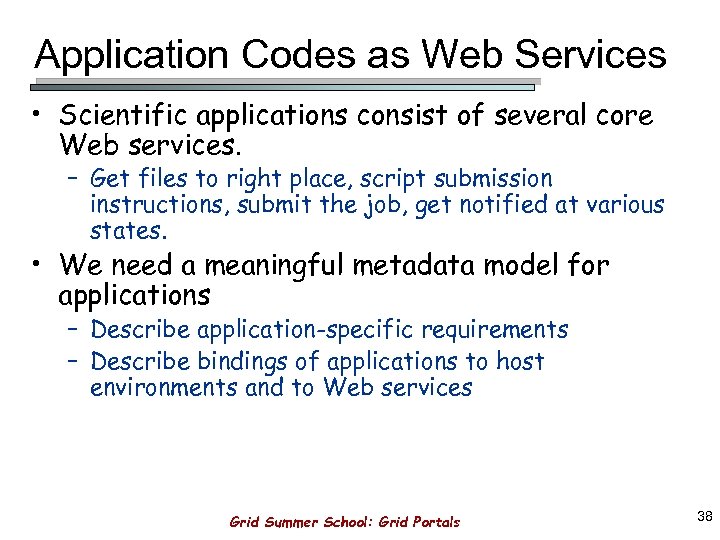 Application Codes as Web Services

• Scientific applications consist of several core Web services.
  – Get files to right place, script submission instructions, submit the job, get notified at various states.
• We need a meaningful metadata model for applications
  – Describe application-specific requirements
  – Describe bindings of applications to host environments and to Web services

Grid Summer School: Grid Portals

38